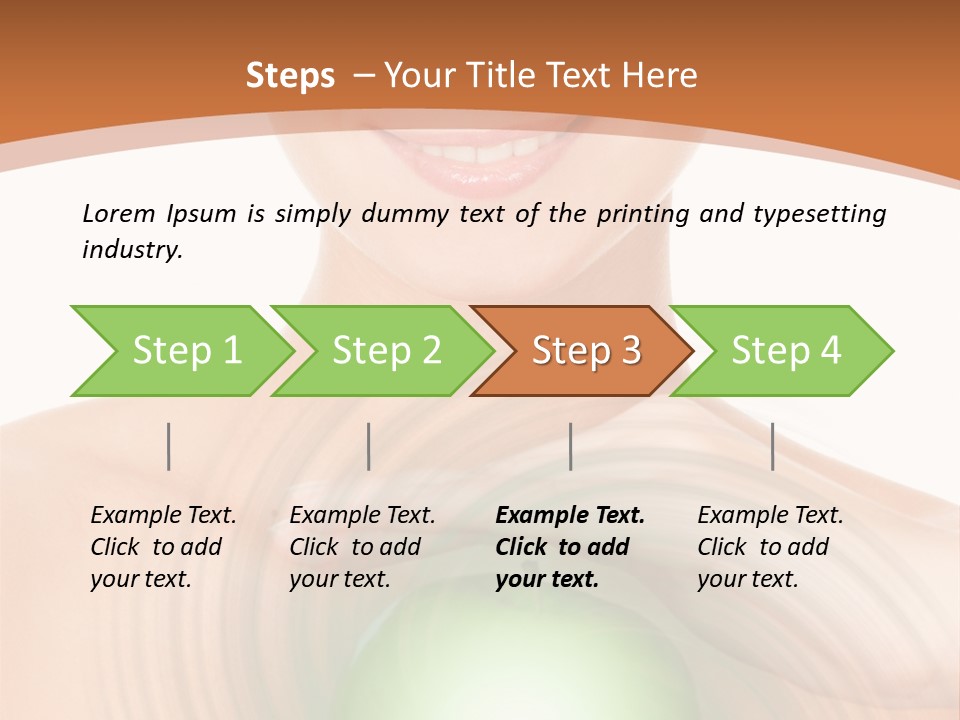 Steps – Your Title Text Here

Lorem Ipsum is simply dummy text of the printing and typesetting industry.

Step 1

Step 2

Step 3

Step 4

Example Text. Click to add your text.

Example Text. Click to add your text.

Example Text. Click to add your text.

Example Text. Click to add your text.